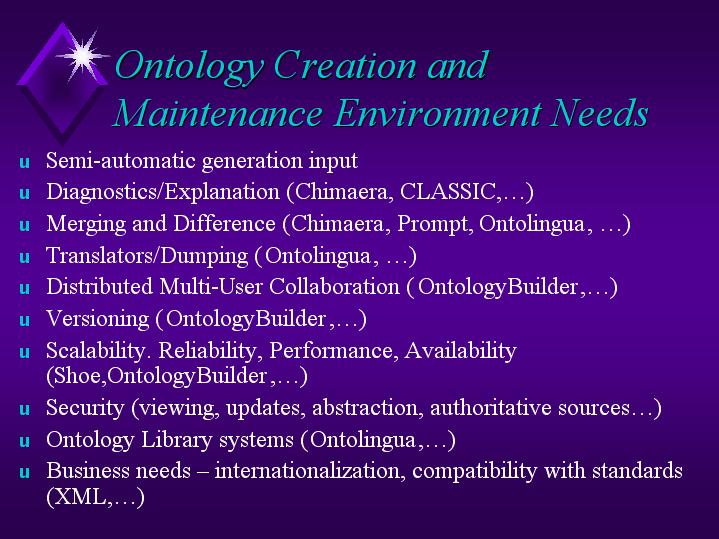 Ontology Creation and Maintenance Environment Needs

u Semi-automatic generation input
u Diagnostics/Explanation (Chimaera, CLASSIC,…)
u Merging and Difference (Chimaera, Prompt, Ontolingua, …)
u Translators/Dumping (Ontolingua, …)
u Distributed Multi-User Collaboration (OntologyBuilder,…)
u Versioning (OntologyBuilder,…)
u Scalability. Reliability, Performance, Availability (Shoe,OntologyBuilder,…)
u Security (viewing, updates, abstraction, authoritative sources…)
u Ontology Library systems (Ontolingua,…)
u Business needs – internationalization, compatibility with standards (XML,…)